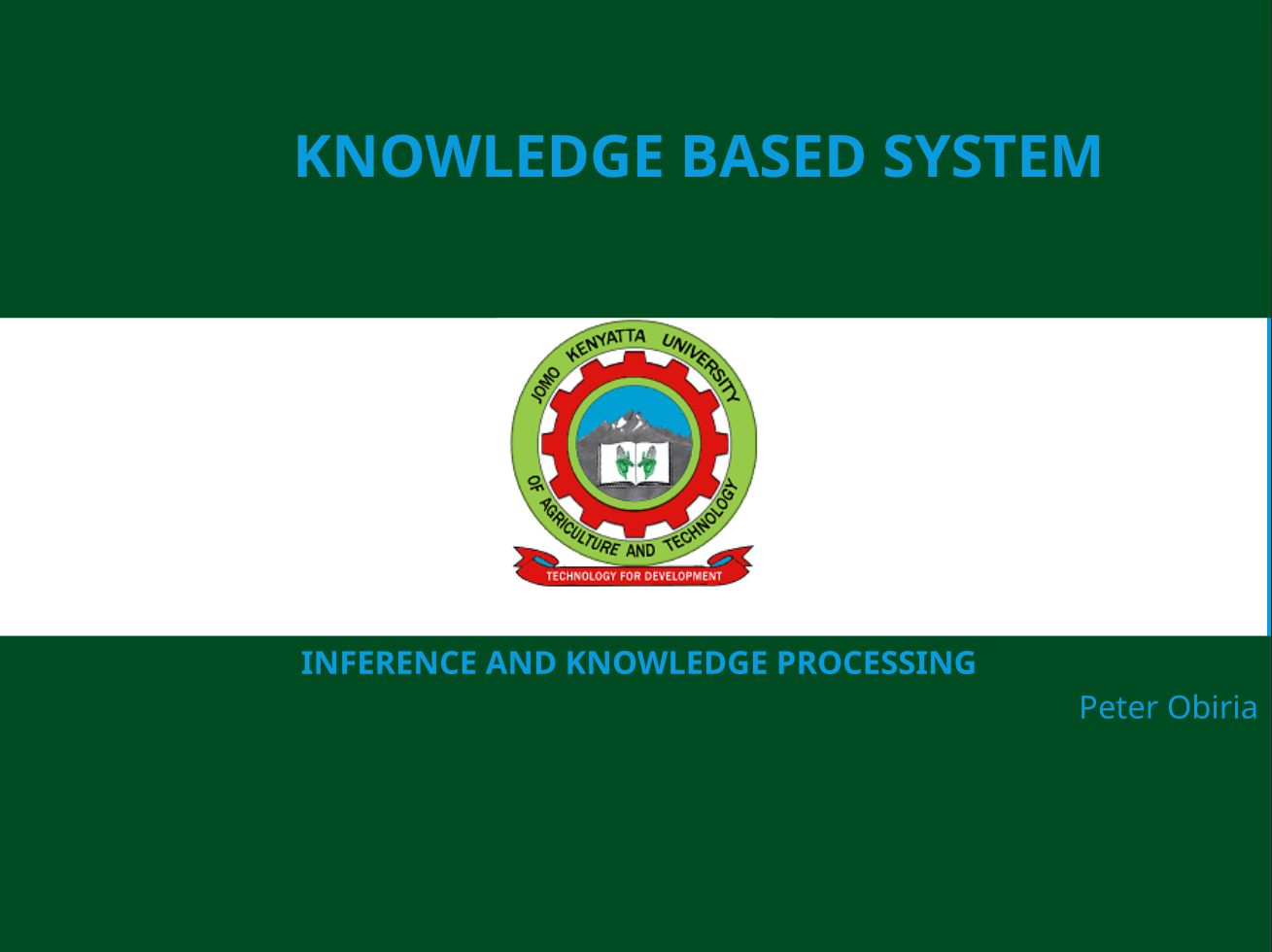 KNOWLEDGE BASED SYSTEM

JOMO KENYATTA UNIVERSITY OF AGRICULTURE AND TECHNOLOGY

TECHNOLOGY FOR DEVELOPMENT

INFERENCE AND KNOWLEDGE PROCESSING

Peter Obiria